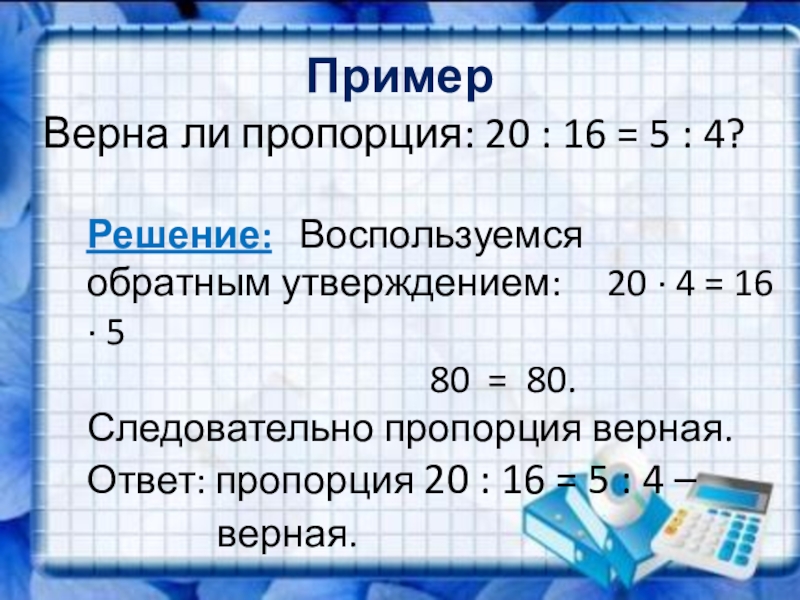 Пример

Верна ли пропорция: $20 : 16 = 5 : 4$?

Решение: Воспользуемся обратным утверждением: $20 \cdot 4 = 16 \cdot 5$

$80 = 80$.

Следовательно пропорция верная.

Ответ: пропорция $20 : 16 = 5 : 4$ – верная.